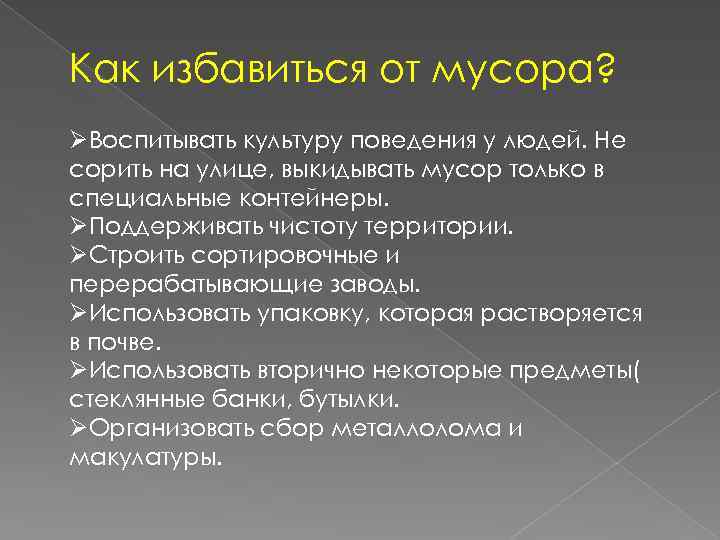 Как избавиться от мусора?

➢Воспитывать культуру поведения у людей. Не сорить на улице, выкидывать мусор только в специальные контейнеры.
➢Поддерживать чистоту территории.
➢Строить сортировочные и перерабатывающие заводы.
➢Использовать упаковку, которая растворяется в почве.
➢Использовать вторично некоторые предметы( стеклянные банки, бутылки.
➢Организовать сбор металлолома и макулатуры.